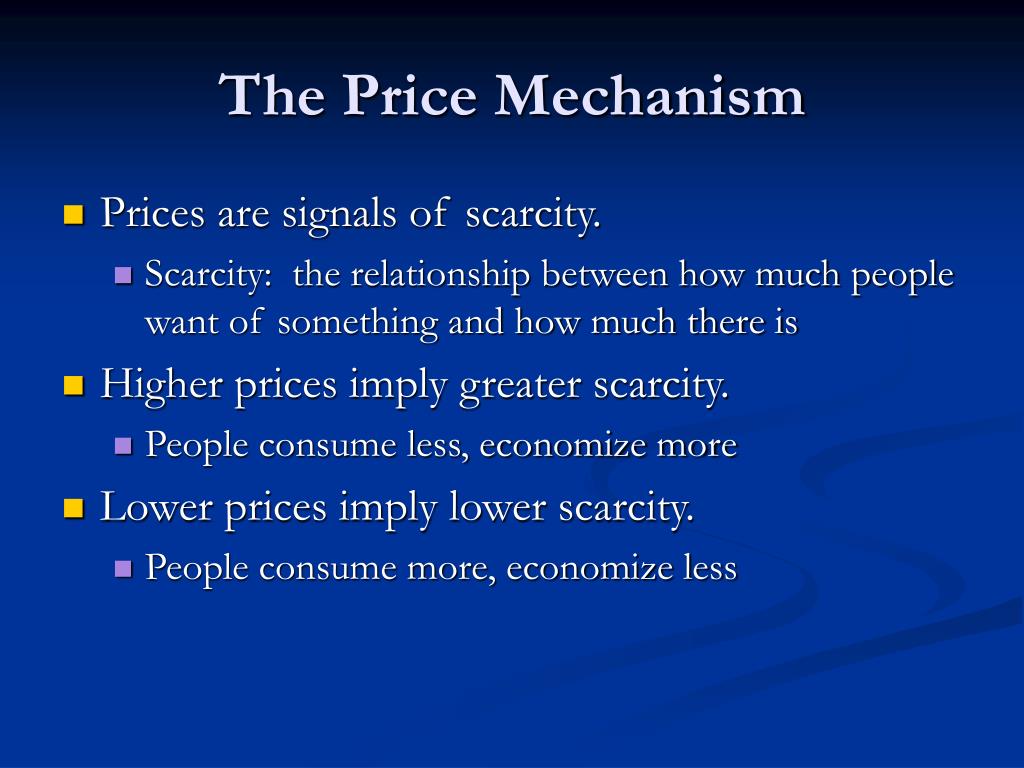 The Price Mechanism

Prices are signals of scarcity.

Scarcity: the relationship between how much people want of something and how much there is

Higher prices imply greater scarcity.

People consume less, economize more

Lower prices imply lower scarcity.

People consume more, economize less